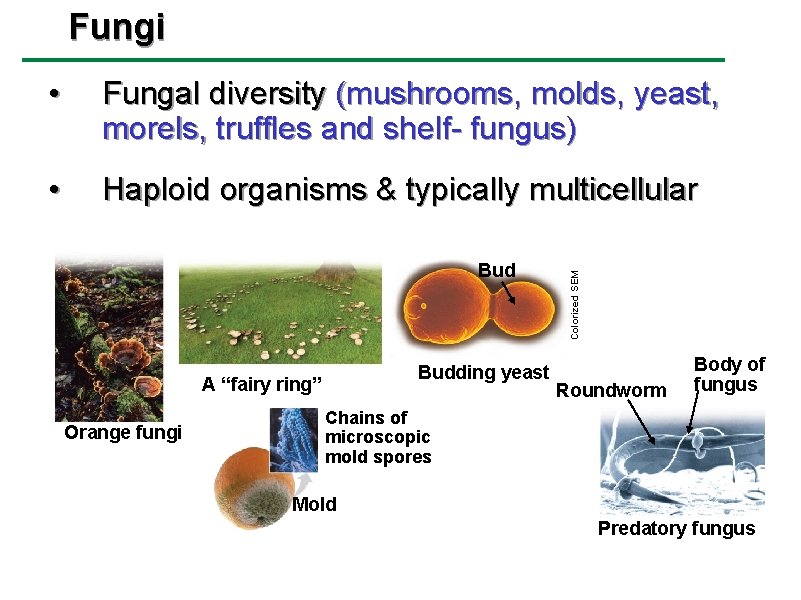 Fungi

• Fungal diversity (mushrooms, molds, yeast, morels, truffles and shelf- fungus)

• Haploid organisms & typically multicellular

Orange fungi

A "fairy ring"

Bud

Colorized SEM

Budding yeast

Chains of microscopic mold spores

Mold

Roundworm

Body of fungus

Predatory fungus